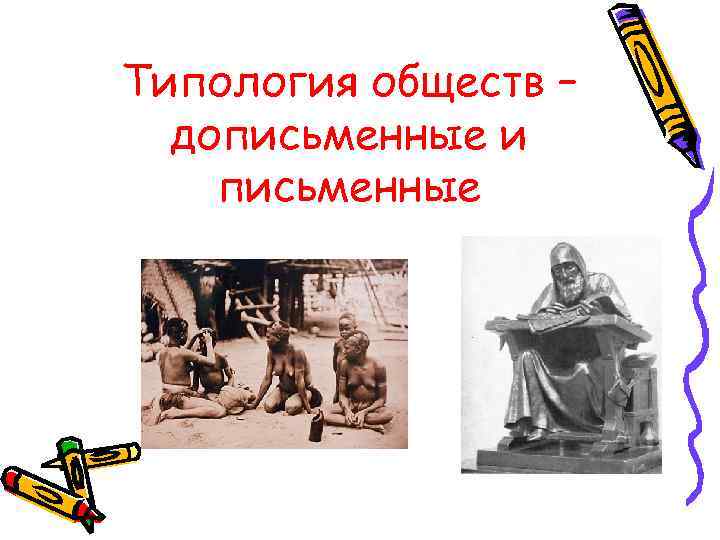 Типология обществ – дописьменные и письменные